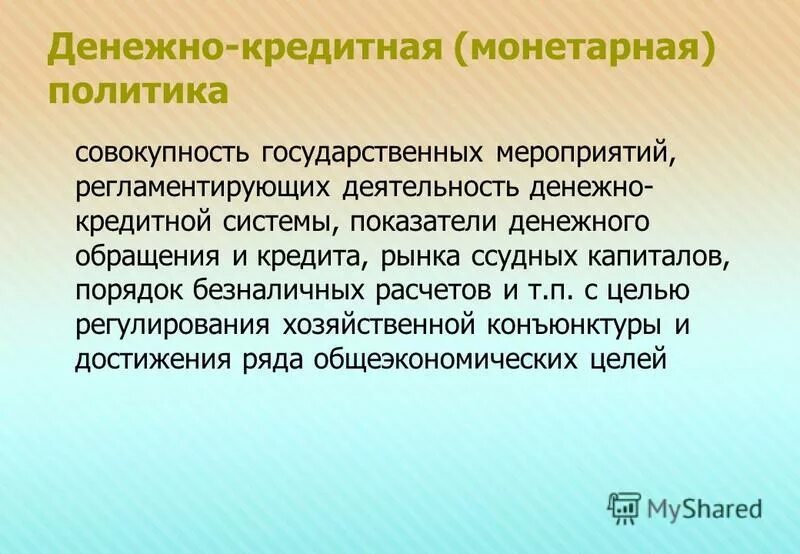 Денежно-кредитная (монетарная) политика

совокупность государственных мероприятий, регламентирующих деятельность денежно-кредитной системы, показатели денежного обращения и кредита, рынка ссудных капиталов, порядок безналичных расчетов и т.п. с целью регулирования хозяйственной конъюнктуры и достижения ряда общеэкономических целей

MyShared